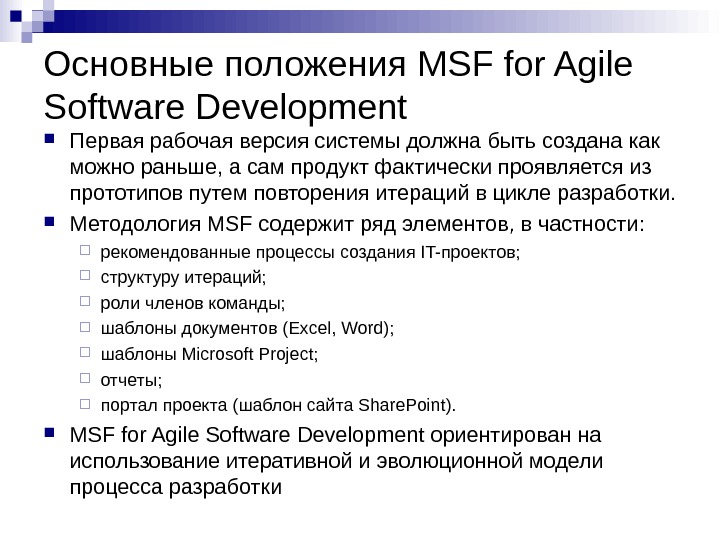 Основные положения MSF for Agile Software Development

Первая рабочая версия системы должна быть создана как можно раньше, а сам продукт фактически проявляется из прототипов путем повторения итераций в цикле разработки.

Методология MSF содержит ряд элементов, в частности:

рекомендованные процессы создания IT-проектов;

структуру итераций;

роли членов команды;

шаблоны документов (Excel, Word);

шаблоны Microsoft Project;

отчеты;

портал проекта (шаблон сайта SharePoint).

MSF for Agile Software Development ориентирован на использование итеративной и эволюционной модели процесса разработки